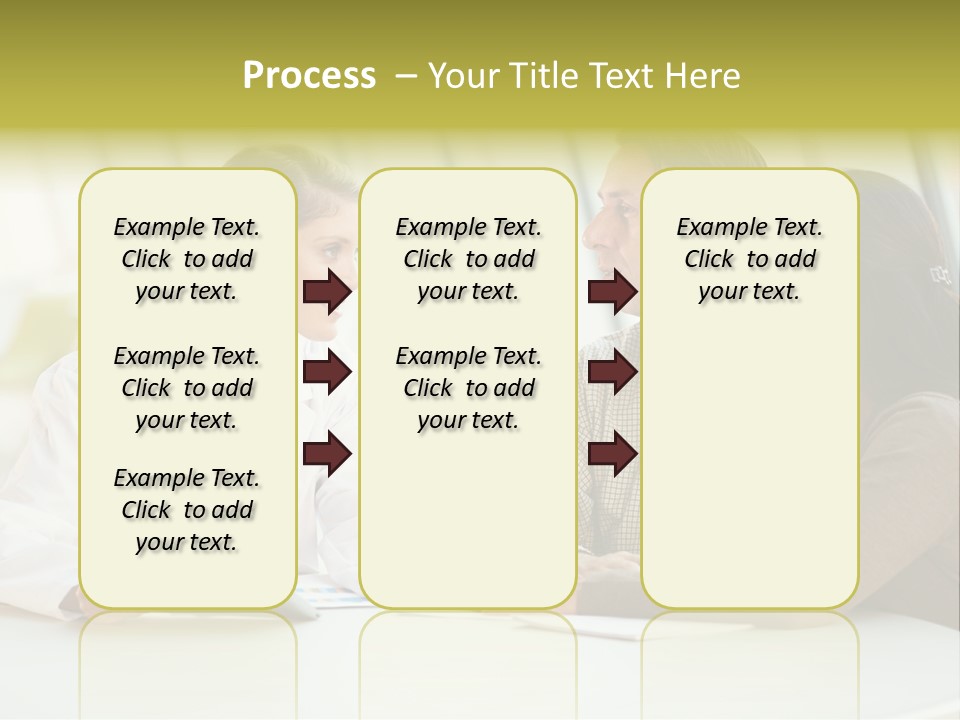 Process – Your Title Text Here

Example Text. Click to add your text.

Example Text. Click to add your text.

Example Text. Click to add your text.

Example Text. Click to add your text.

Example Text. Click to add your text.

Example Text. Click to add your text.